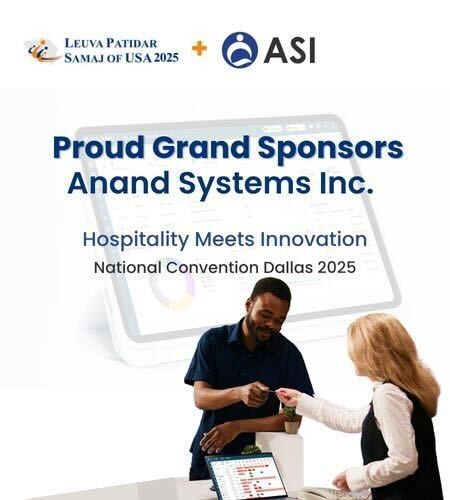 LEUVA PATIDAR SAMAJ OF USA 2025 + ASI

Proud Grand Sponsors Anand Systems Inc.

Hospitality Meets Innovation

National Convention Dallas 2025